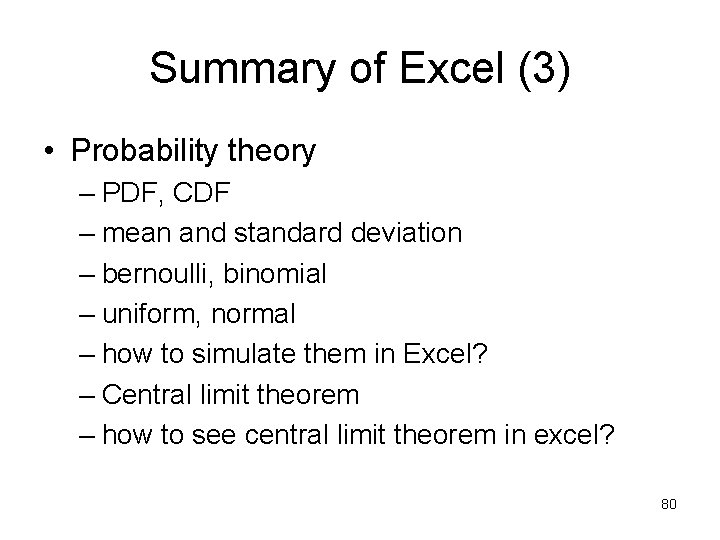 Summary of Excel (3)

• Probability theory
– PDF, CDF
– mean and standard deviation
– bernoulli, binomial
– uniform, normal
– how to simulate them in Excel?
– Central limit theorem
– how to see central limit theorem in excel?

80